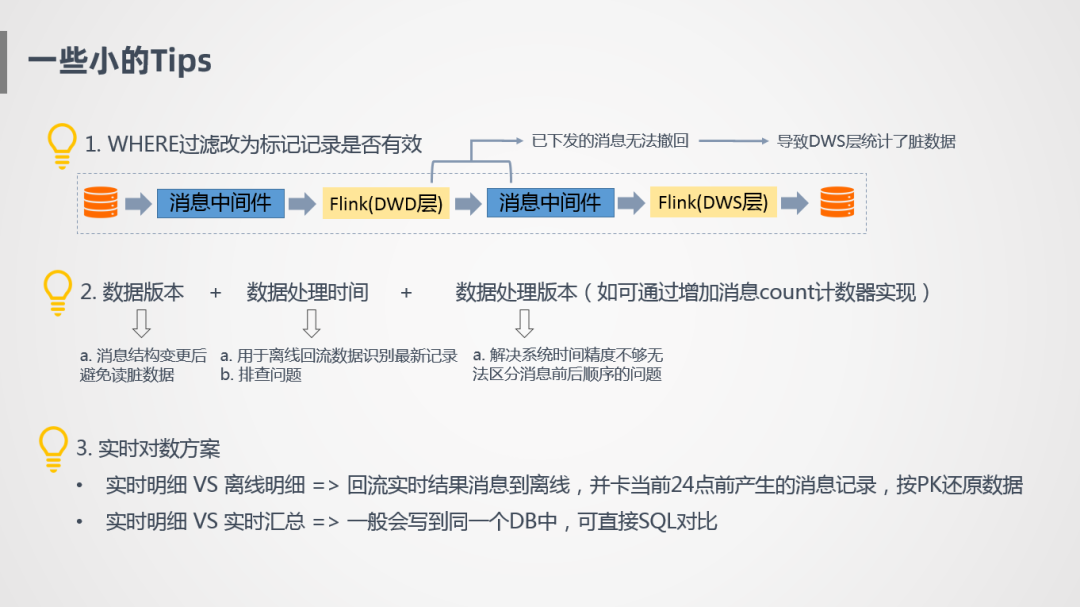 一些小的Tips

1. WHERE过滤改为标记记录是否有效

已下发的消息无法撤回

导致DWS层统计了脏数据

消息中间件

Flink(DWD层)

消息中间件

Flink(DWS层)

2. 数据版本 + 数据处理时间 + 数据处理版本（如可通过增加消息count计数器实现）

a. 消息结构变更后避免读脏数据

a. 用于离线回流数据识别最新记录
b. 排查问题

a. 解决系统时间精度不够无法区分消息前后顺序的问题

3. 实时对数方案

• 实时明细 VS 离线明细 => 回流实时结果消息到离线，并卡当前24点前产生的消息记录，按PK还原数据

• 实时明细 VS 实时汇总 => 一般会写到同一个DB中，可直接SQL对比